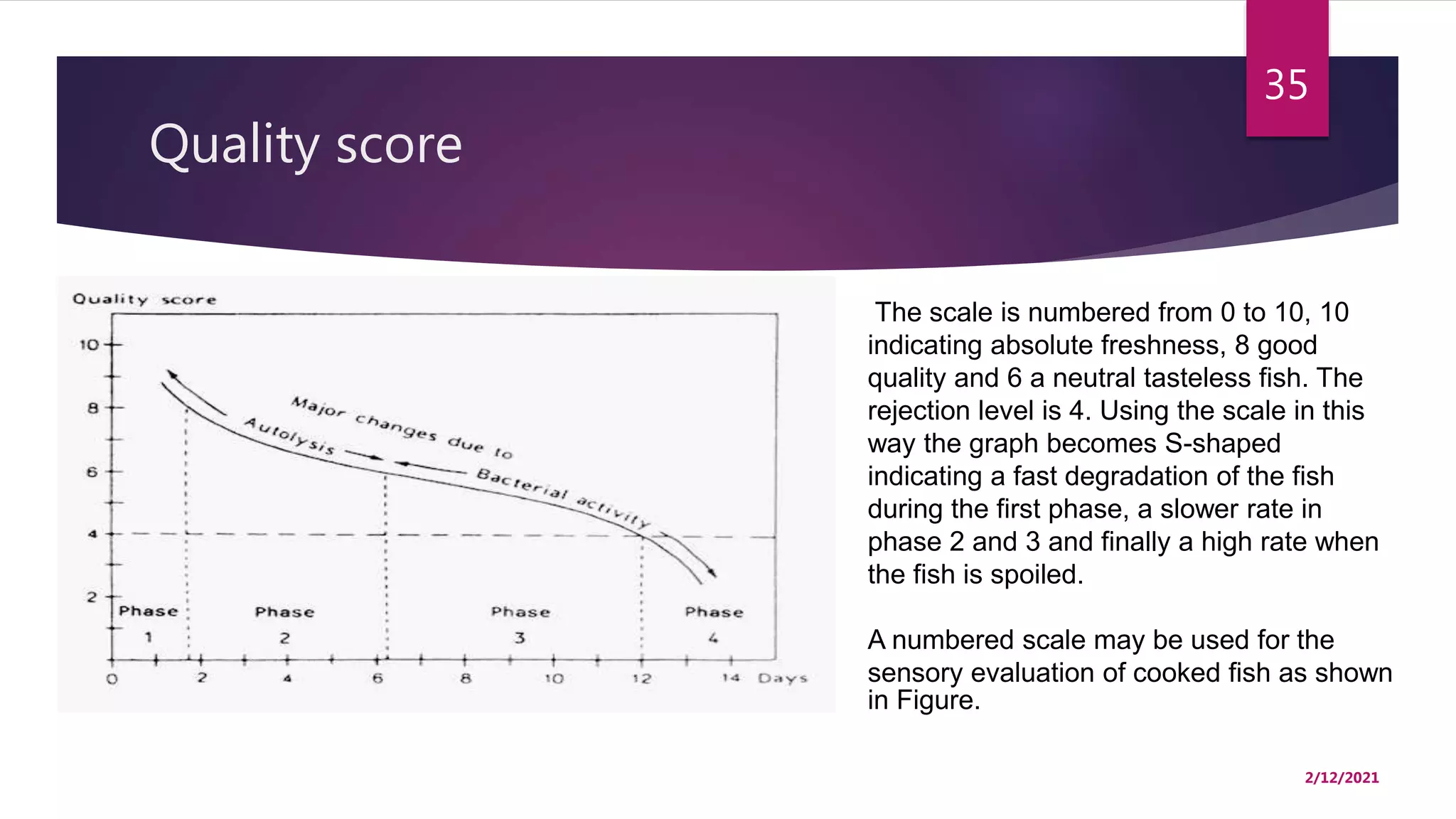 35

Quality score

Quality score

10

8

6

4

2

Major changes due to

Autolysis

Bacterial activity

Phase 1

Phase 2

Phase 3

Phase 4

0 2 4 6 8 10 12 14 Days

The scale is numbered from 0 to 10, 10 indicating absolute freshness, 8 good quality and 6 a neutral tasteless fish. The rejection level is 4. Using the scale in this way the graph becomes S-shaped indicating a fast degradation of the fish during the first phase, a slower rate in phase 2 and 3 and finally a high rate when the fish is spoiled.

A numbered scale may be used for the sensory evaluation of cooked fish as shown in Figure.

2/12/2021